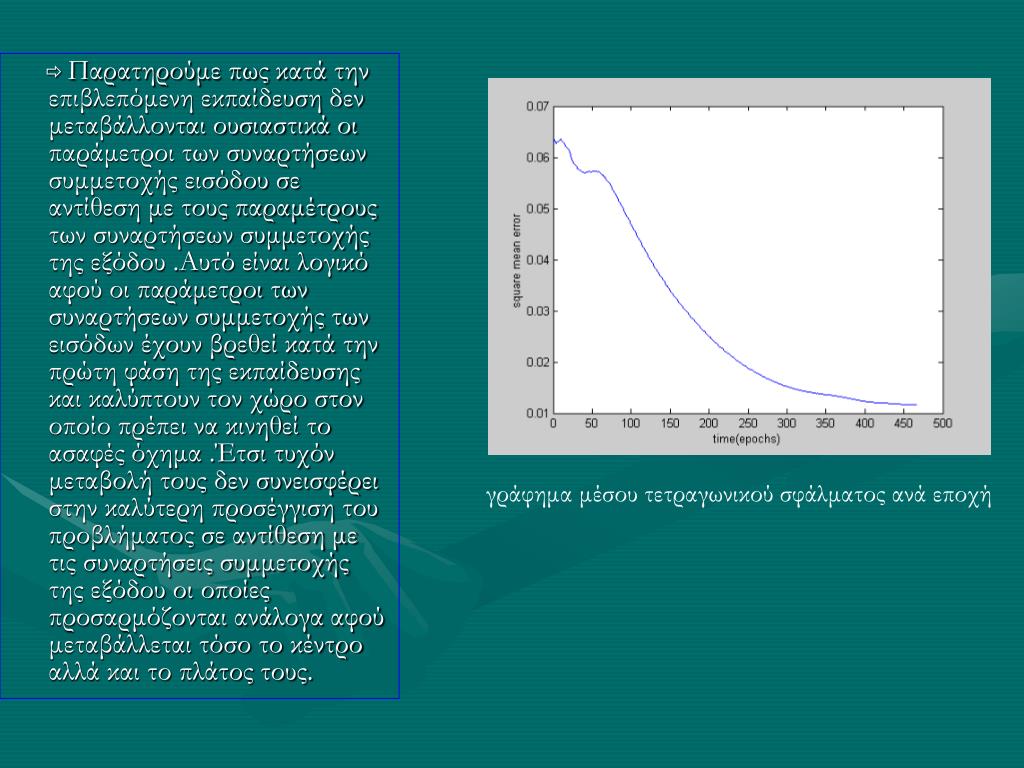 ⇨ Παρατηρούμε πως κατά την επιβλεπόμενη εκπαίδευση δεν μεταβάλλονται ουσιαστικά οι παράμετροι των συναρτήσεων συμμετοχής εισόδου σε αντίθεση με τους παραμέτρους των συναρτήσεων συμμετοχής της εξόδου .Αυτό είναι λογικό αφού οι παράμετροι των συναρτήσεων συμμετοχής των εισόδων έχουν βρεθεί κατά την πρώτη φάση της εκπαίδευσης και καλύπτουν τον χώρο στον οποίο πρέπει να κινηθεί το ασαφές όχημα .Έτσι τυχόν μεταβολή τους δεν συνεισφέρει στην καλύτερη προσέγγιση του προβλήματος σε αντίθεση με τις συναρτήσεις συμμετοχής της εξόδου οι οποίες προσαρμόζονται ανάλογα αφού μεταβάλλεται τόσο το κέντρο αλλά και το πλάτος τους.

0.07
0.06
0.05
0.04
0.03
0.02
0.01
square mean error
0 50 100 150 200 250 300 350 400 450 500
time(epochs)

γράφημα μέσου τετραγωνικού σφάλματος ανά εποχή